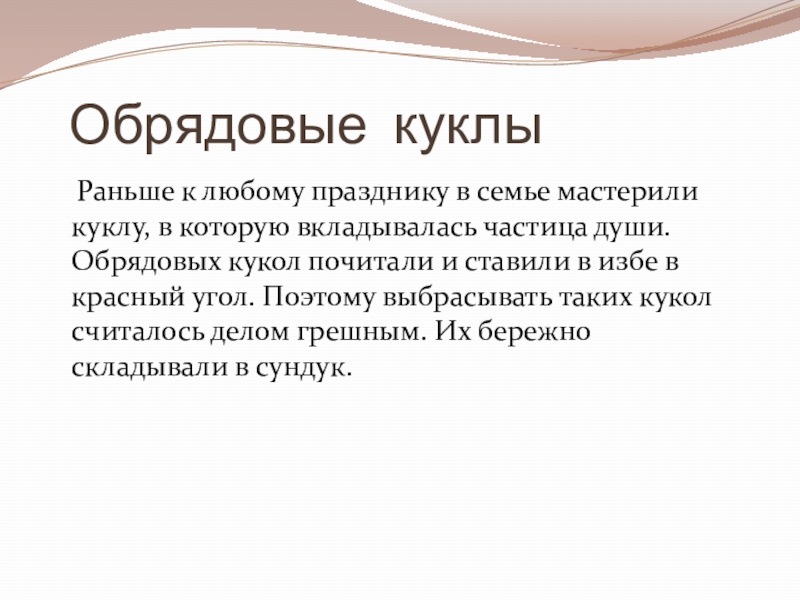 Обрядовые куклы

Раньше к любому празднику в семье мастерили куклу, в которую вкладывалась частица души. Обрядовых кукол почитали и ставили в избе в красный угол. Поэтому выбрасывать таких кукол считалось делом грешным. Их бережно складывали в сундук.